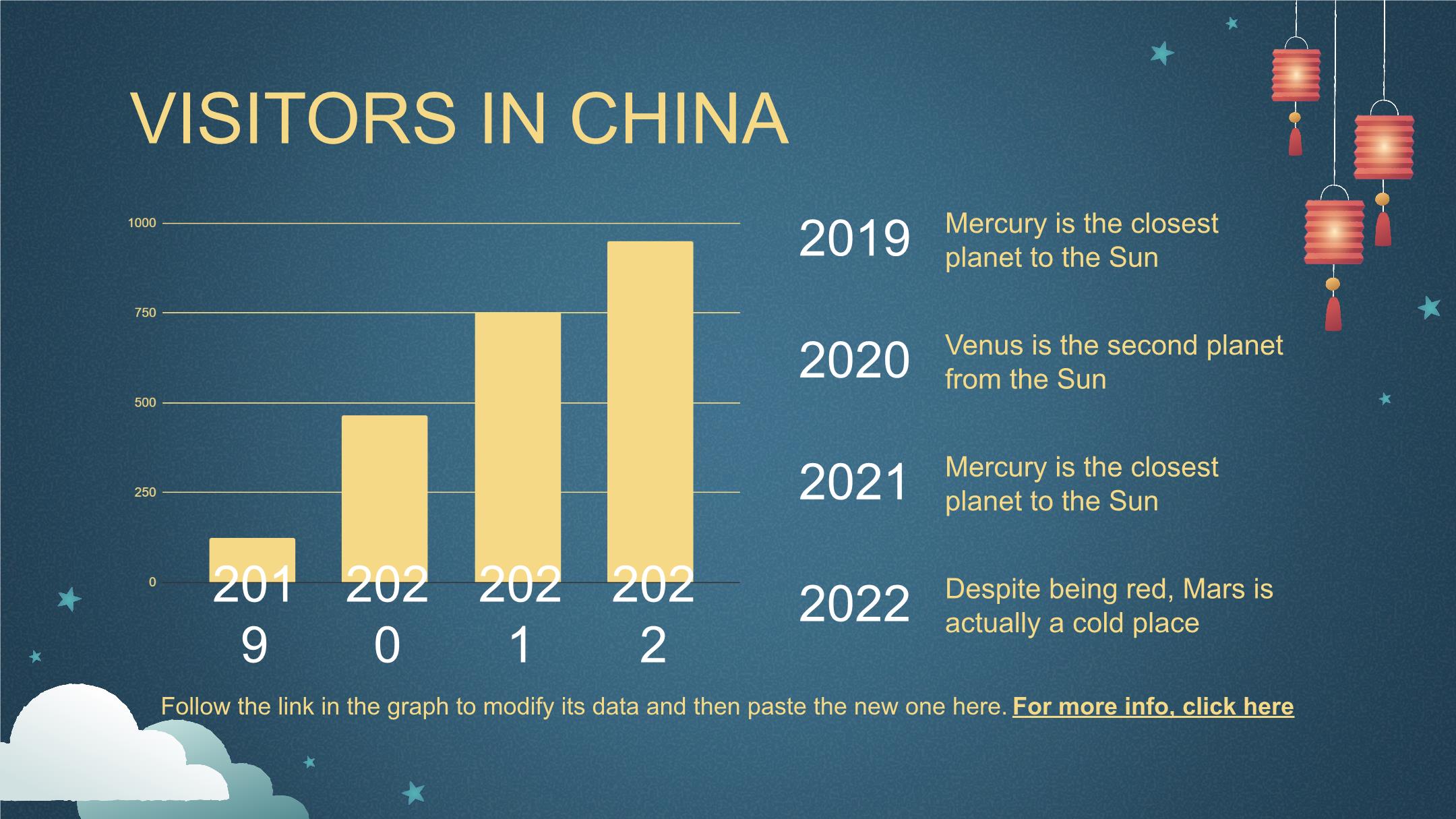 VISITORS IN CHINA

1000
750
500
250
0

2019
2020
2021
2022

2019 Mercury is the closest planet to the Sun

2020 Venus is the second planet from the Sun

2021 Mercury is the closest planet to the Sun

2022 Despite being red, Mars is actually a cold place

Follow the link in the graph to modify its data and then paste the new one here. For more info, click here